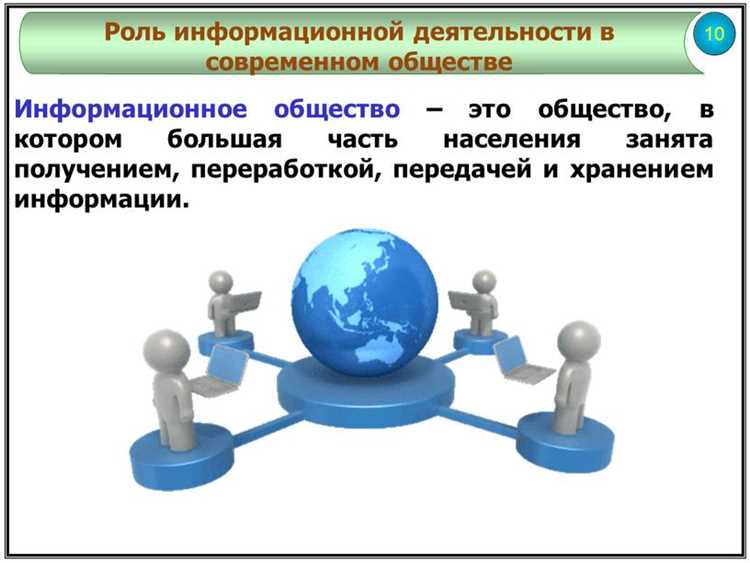 Роль информационной деятельности в современном обществе

10

Информационное общество – это общество, в котором большая часть населения занята получением, переработкой, передачей и хранением информации.